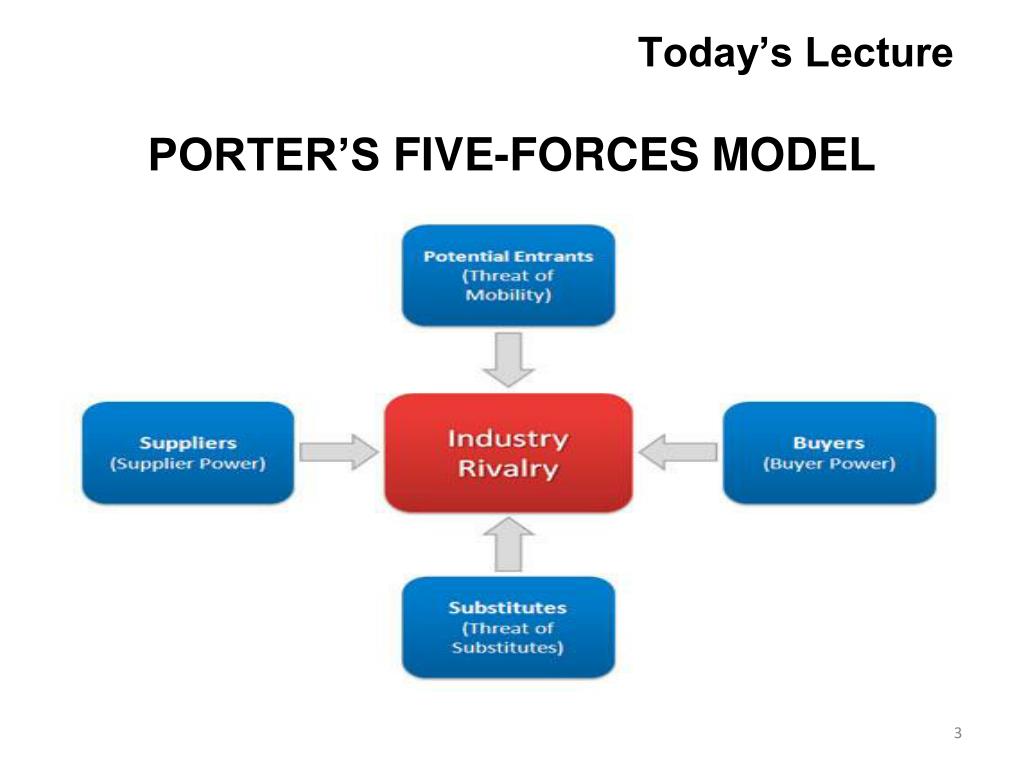 Today's Lecture

PORTER'S FIVE-FORCES MODEL

Potential Entrants (Threat of Mobility)

Suppliers (Supplier Power)

Industry Rivalry

Buyers (Buyer Power)

Substitutes (Threat of Substitutes)

3